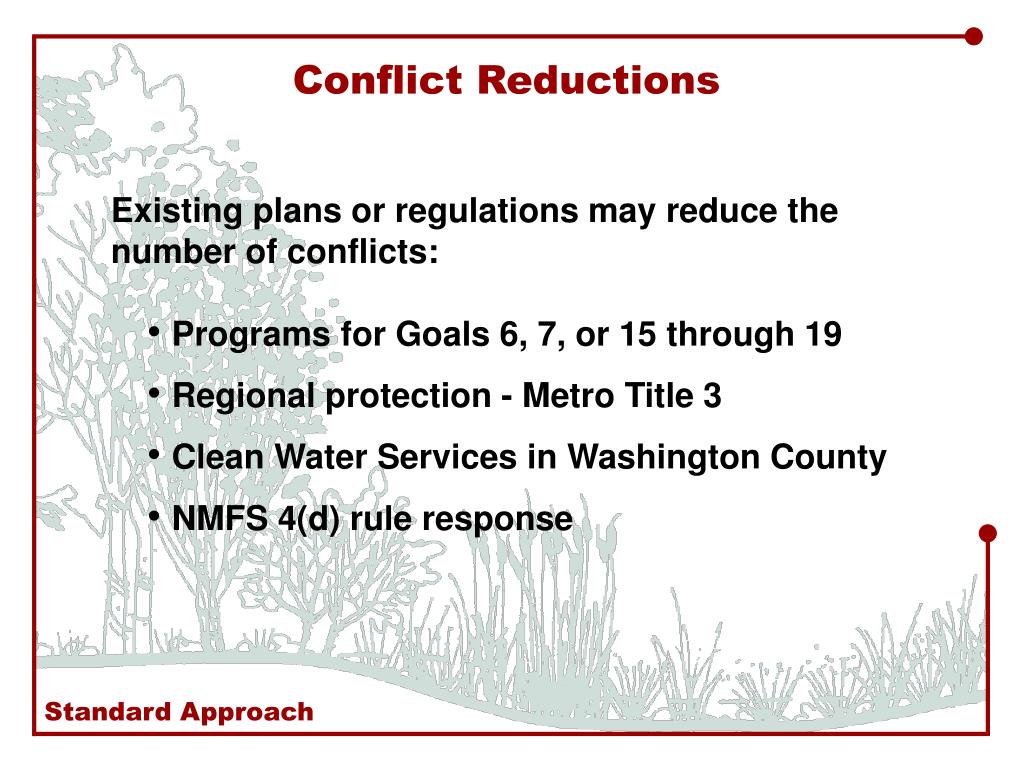 Conflict Reductions

Existing plans or regulations may reduce the number of conflicts:

• Programs for Goals 6, 7, or 15 through 19
• Regional protection - Metro Title 3
• Clean Water Services in Washington County
• NMFS 4(d) rule response

Standard Approach